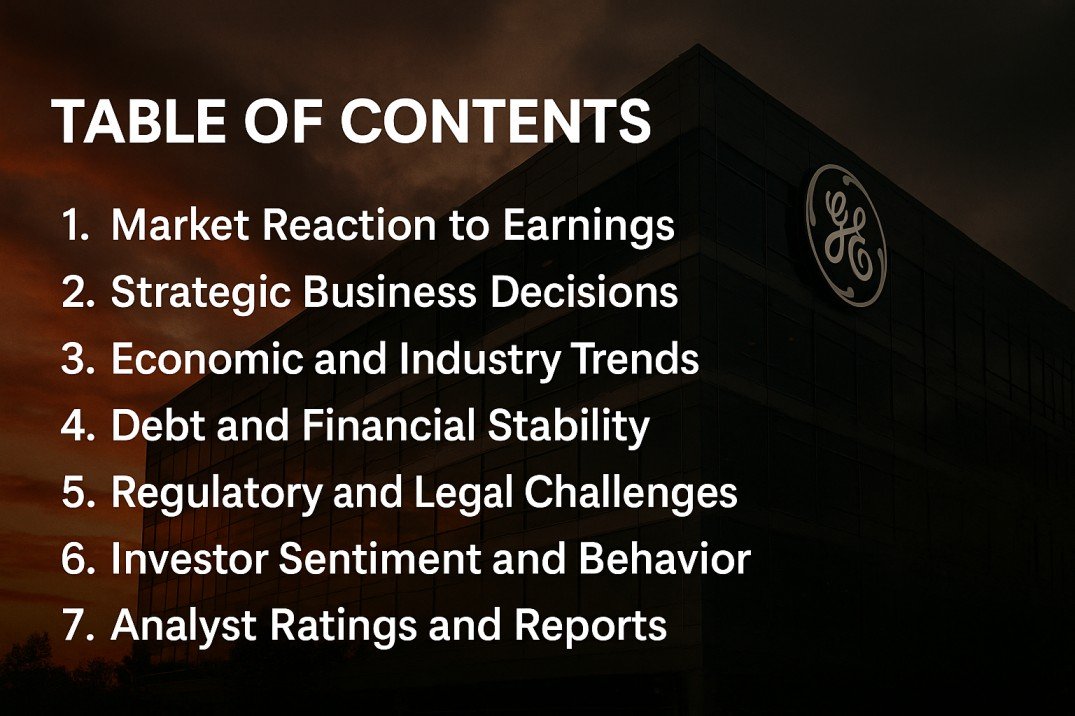 TABLE OF CONTENTS

1. Market Reaction to Earnings
2. Strategic Business Decisions
3. Economic and Industry Trends
4. Debt and Financial Stability
5. Regulatory and Legal Challenges
6. Investor Sentiment and Behavior
7. Analyst Ratings and Reports

GE